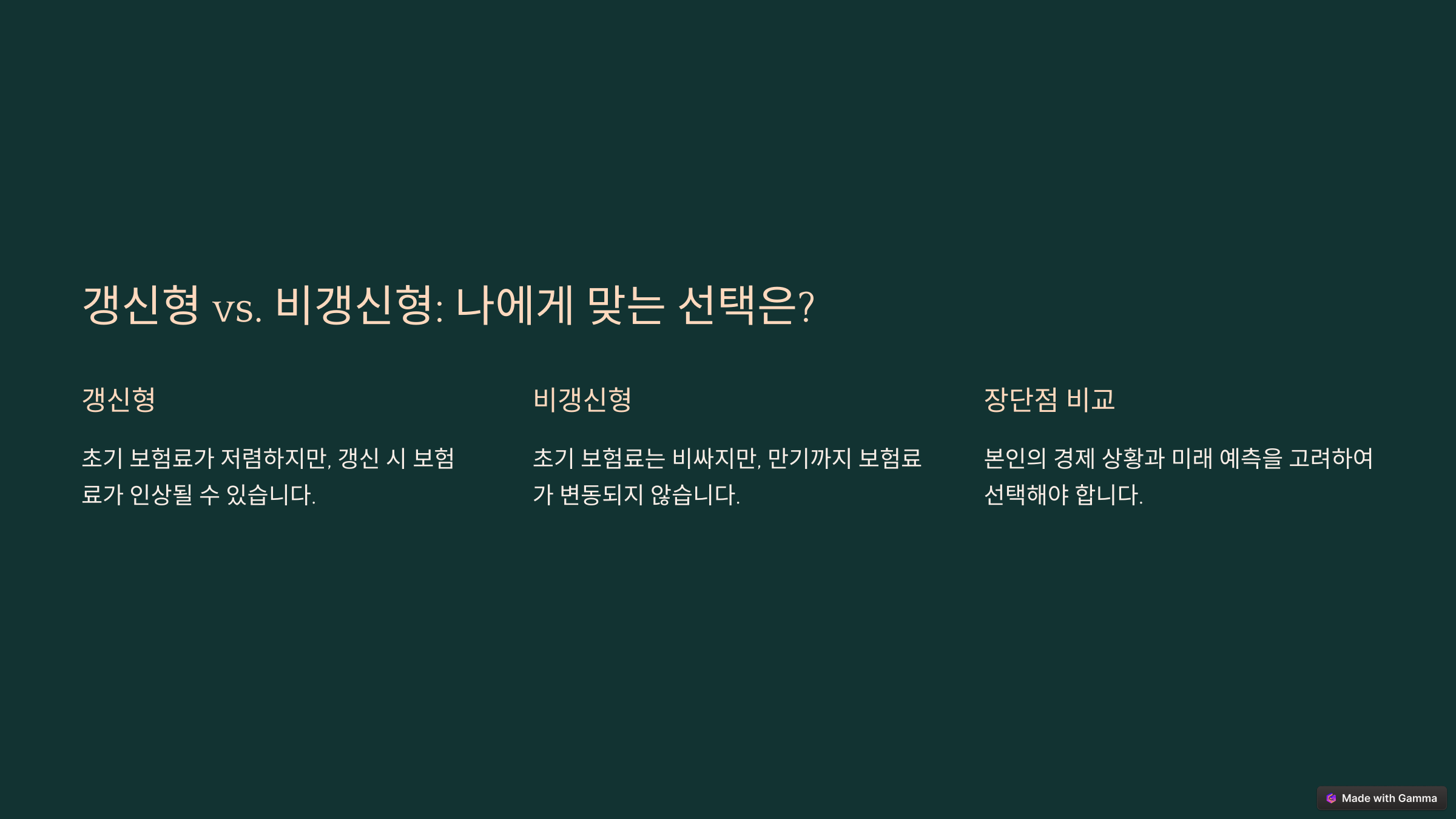 갱신형 vs. 비갱신형: 나에게 맞는 선택은?

갱신형

초기 보험료가 저렴하지만, 갱신 시 보험료가 인상될 수 있습니다.

비갱신형

초기 보험료는 비싸지만, 만기까지 보험료가 변동되지 않습니다.

장단점 비교

본인의 경제 상황과 미래 예측을 고려하여 선택해야 합니다.

Made with Gamma